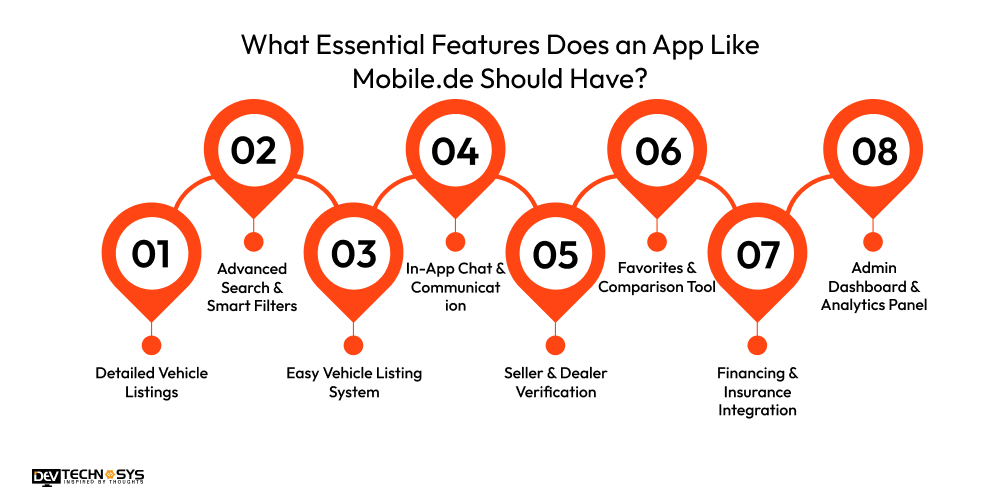 What Essential Features Does an App Like Mobile.de Should Have?

01
Detailed Vehicle Listings

02
Advanced Search & Smart Filters

03
Easy Vehicle Listing System

04
In-App Chat & Communicat ion

05
Seller & Dealer Verification

06
Favorites & Comparison Tool

07
Financing & Insurance Integration

08
Admin Dashboard & Analytics Panel

DEV TECHNOSYS
INSPIRED BY THOUGHTS